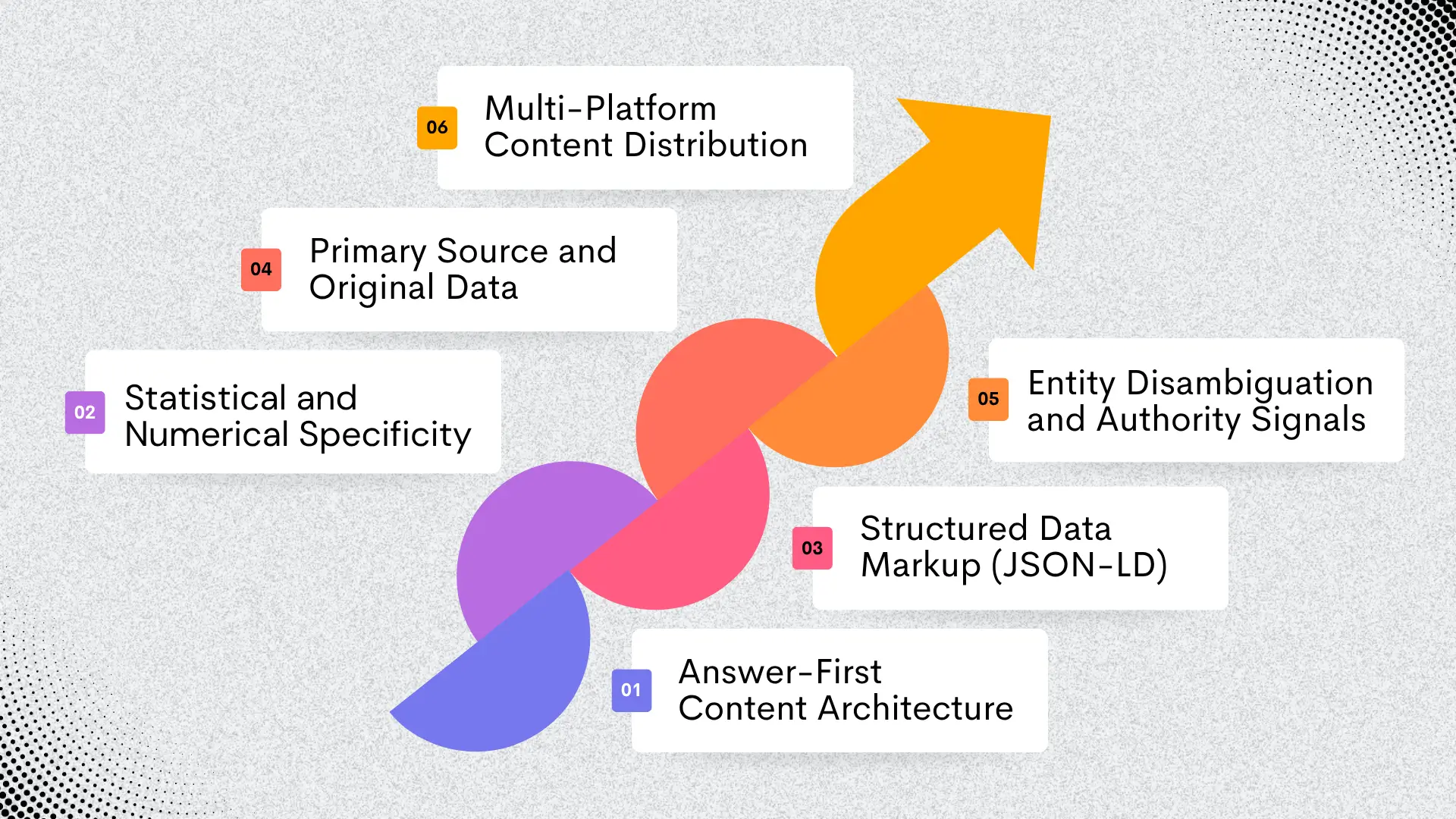 06 Multi-Platform Content Distribution

04 Primary Source and Original Data

02 Statistical and Numerical Specificity

05 Entity Disambiguation and Authority Signals

03 Structured Data Markup (JSON-LD)

01 Answer-First Content Architecture